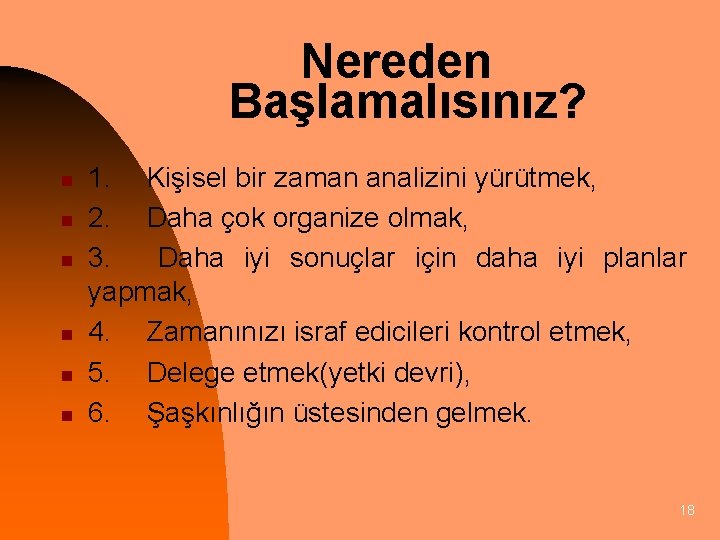 Nereden Başlamalısınız?

1. Kişisel bir zaman analizini yürütmek,

2. Daha çok organize olmak,

3. Daha iyi sonuçlar için daha iyi planlar yapmak,

4. Zamanınızı israf edicileri kontrol etmek,

5. Delege etmek(yetki devri),

6. Şaşkınlığın üstesinden gelmek.

18